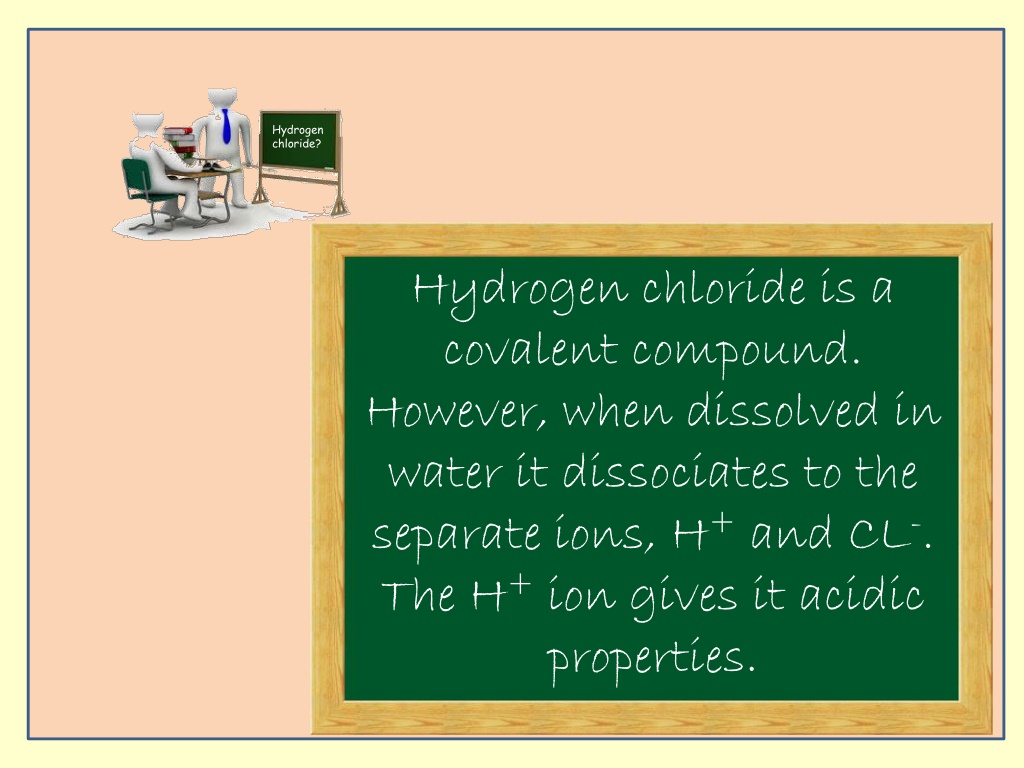 Hydrogen chloride?

Hydrogen chloride is a covalent compound. However, when dissolved in water it dissociates to the separate ions, $H^+$ and $CL^-$. The $H^+$ ion gives it acidic properties.